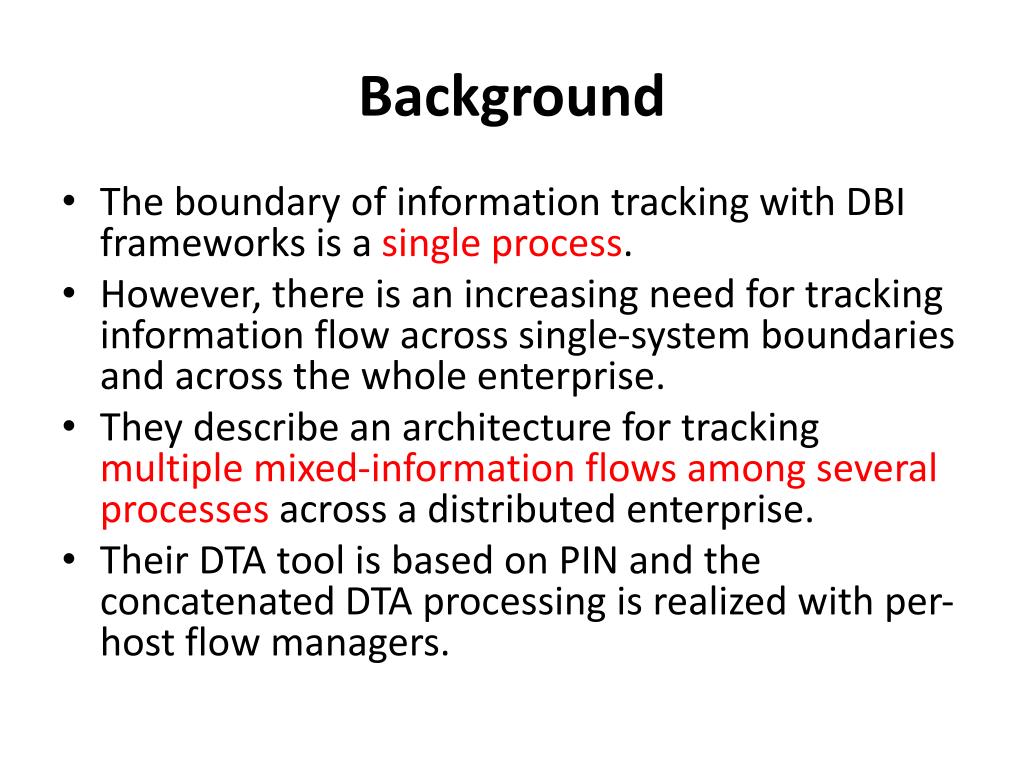 Background

• The boundary of information tracking with DBI frameworks is a single process.
• However, there is an increasing need for tracking information flow across single-system boundaries and across the whole enterprise.
• They describe an architecture for tracking multiple mixed-information flows among several processes across a distributed enterprise.
• Their DTA tool is based on PIN and the concatenated DTA processing is realized with per-host flow managers.